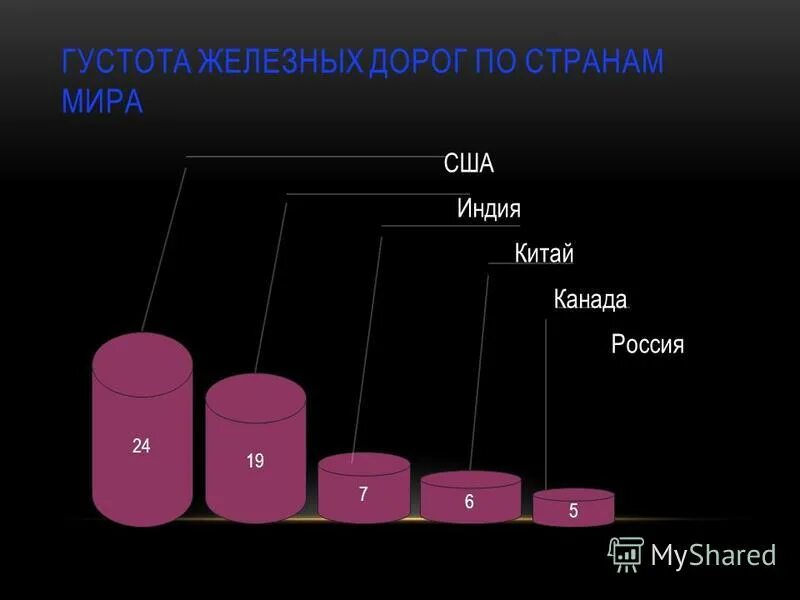 ГУСТОТА ЖЕЛЕЗНЫХ ДОРОГ ПО СТРАНАМ МИРА

США

Индия

Китай

Канада

Россия

24

19

7

6

5

MyShared